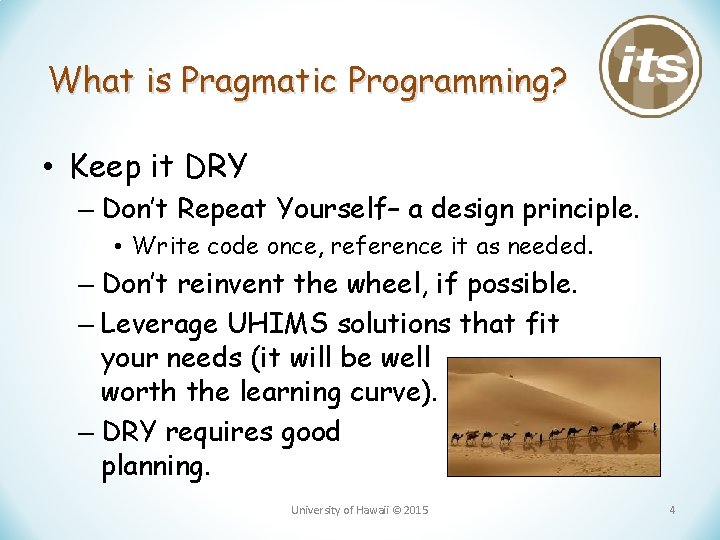 What is Pragmatic Programming?

its

• Keep it DRY
– Don't Repeat Yourself– a design principle.
• Write code once, reference it as needed.
– Don't reinvent the wheel, if possible.
– Leverage UHIMS solutions that fit your needs (it will be well worth the learning curve).
– DRY requires good planning.

University of Hawaii © 2015

4